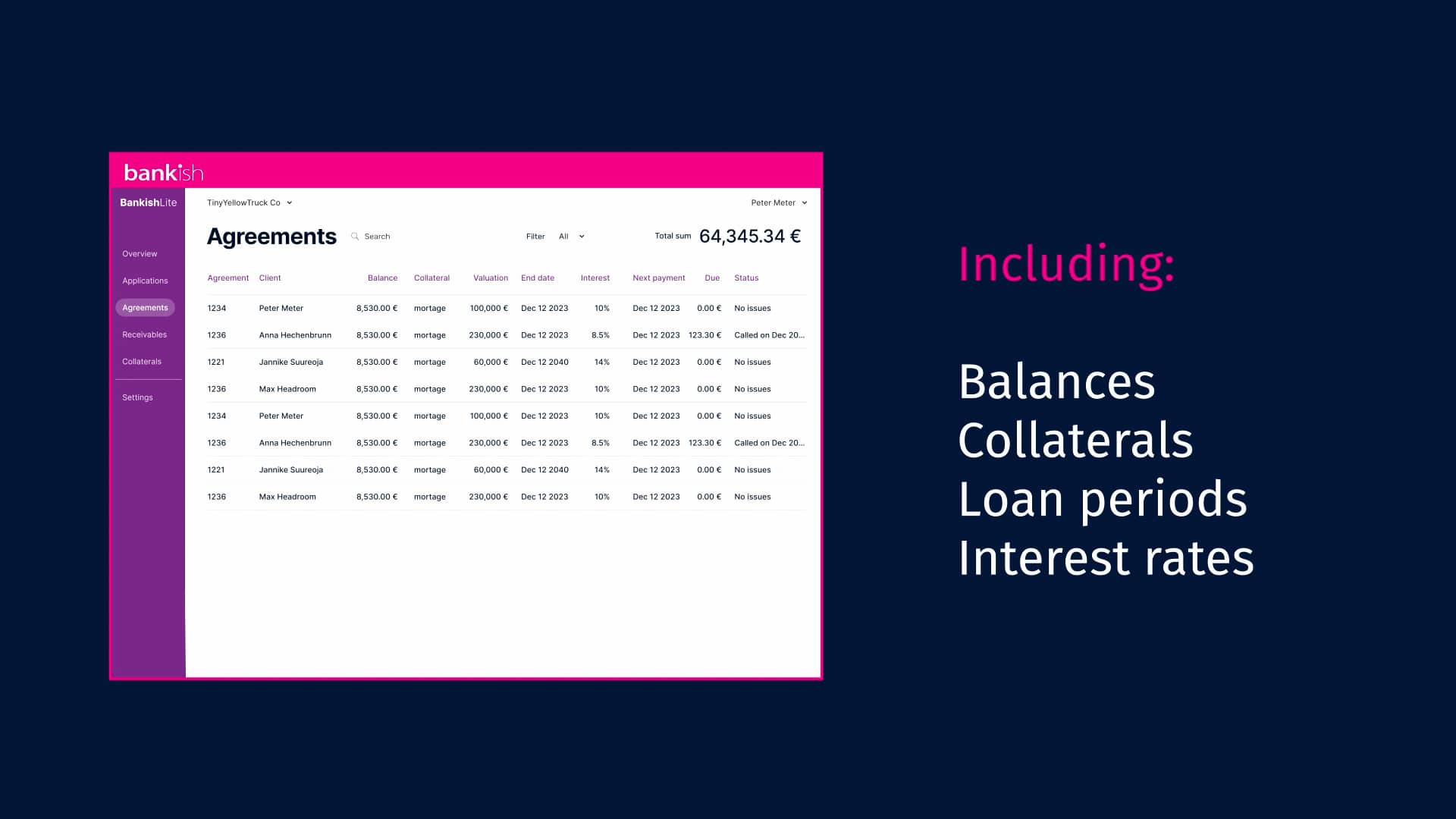 bankish

BankishLite

Overview
Applications
Agreements
Receivables
Collaterals
Settings

TinyYellowTruck Co

Peter Meter

Agreements

Search

Filter All

Total sum 64,345.34 €

| Agreement | Client | Balance | Collateral | Valuation | End date | Interest | Next payment | Due | Status |
|---|---|---|---|---|---|---|---|---|---|
| 1234 | Peter Meter | 8,530.00 € | mortage | 100,000 € | Dec 12 2023 | 10% | Dec 12 2023 | 0.00 € | No issues |
| 1236 | Anna Hechenbrunn | 8,530.00 € | mortage | 230,000 € | Dec 12 2023 | 8.5% | Dec 12 2023 | 123.30 € | Called on Dec 20... |
| 1221 | Jannike Suureoja | 8,530.00 € | mortage | 60,000 € | Dec 12 2040 | 14% | Dec 12 2023 | 0.00 € | No issues |
| 1236 | Max Headroom | 8,530.00 € | mortage | 230,000 € | Dec 12 2023 | 10% | Dec 12 2023 | 0.00 € | No issues |
| 1234 | Peter Meter | 8,530.00 € | mortage | 100,000 € | Dec 12 2023 | 10% | Dec 12 2023 | 0.00 € | No issues |
| 1236 | Anna Hechenbrunn | 8,530.00 € | mortage | 230,000 € | Dec 12 2023 | 8.5% | Dec 12 2023 | 123.30 € | Called on Dec 20... |
| 1221 | Jannike Suureoja | 8,530.00 € | mortage | 60,000 € | Dec 12 2040 | 14% | Dec 12 2023 | 0.00 € | No issues |
| 1236 | Max Headroom | 8,530.00 € | mortage | 230,000 € | Dec 12 2023 | 10% | Dec 12 2023 | 0.00 € | No issues |

Including:

Balances
Collaterals
Loan periods
Interest rates